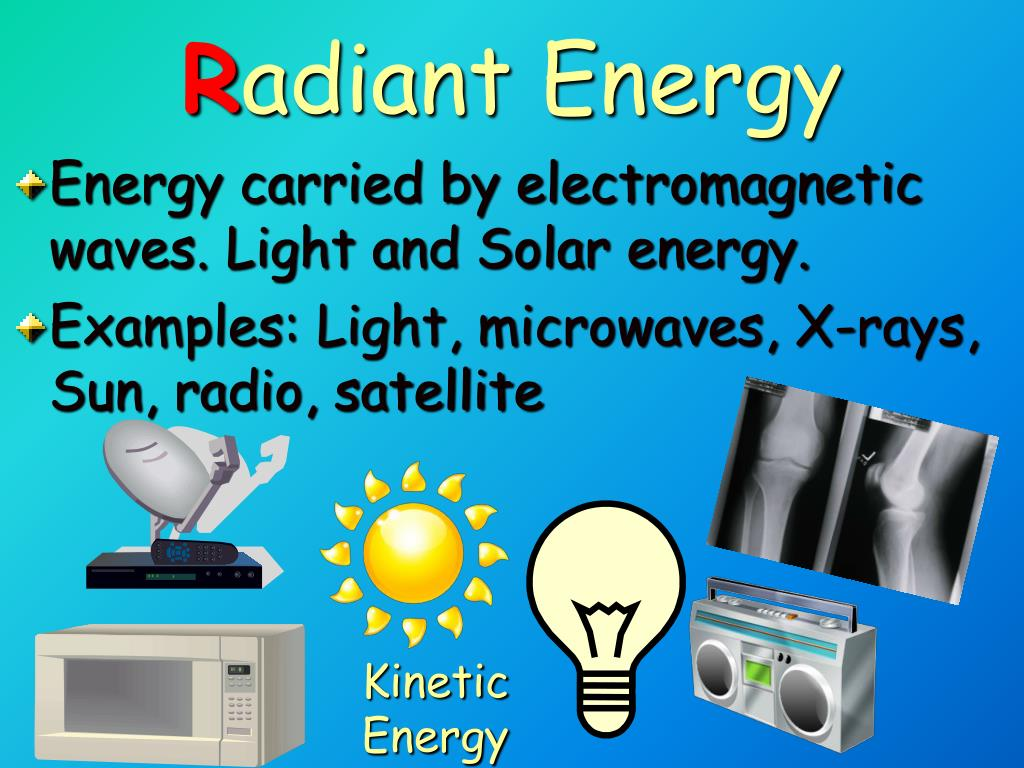 Radiant Energy

Energy carried by electromagnetic waves. Light and Solar energy.

Examples: Light, microwaves, X-rays, Sun, radio, satellite

Kinetic Energy